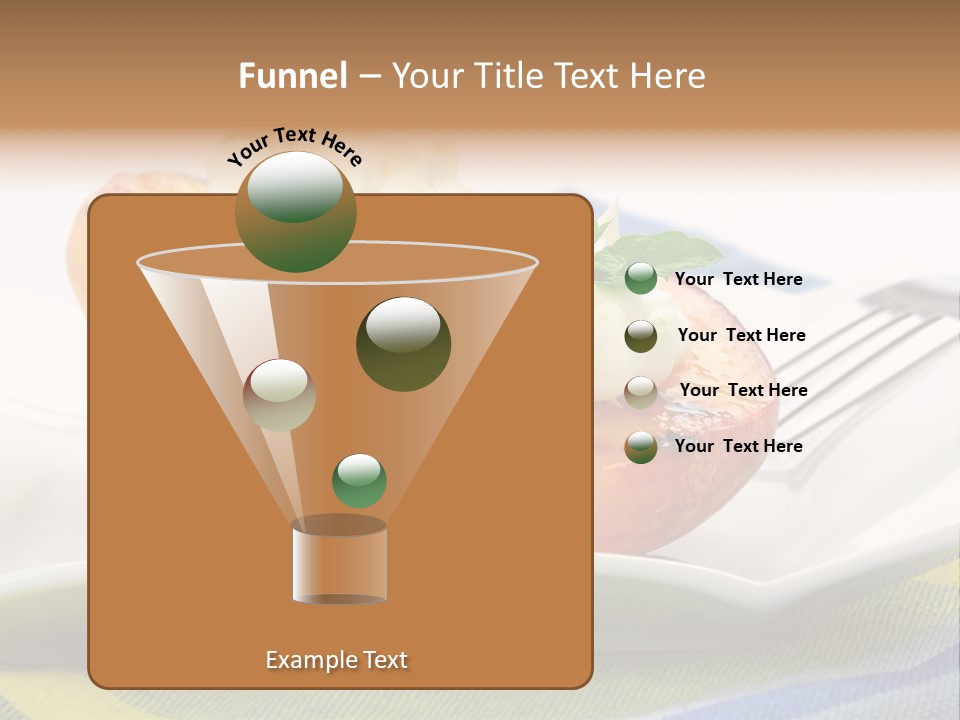 Funnel – Your Title Text Here

Your Text Here

Your Text Here

Your Text Here

Your Text Here

Your Text Here

Example Text